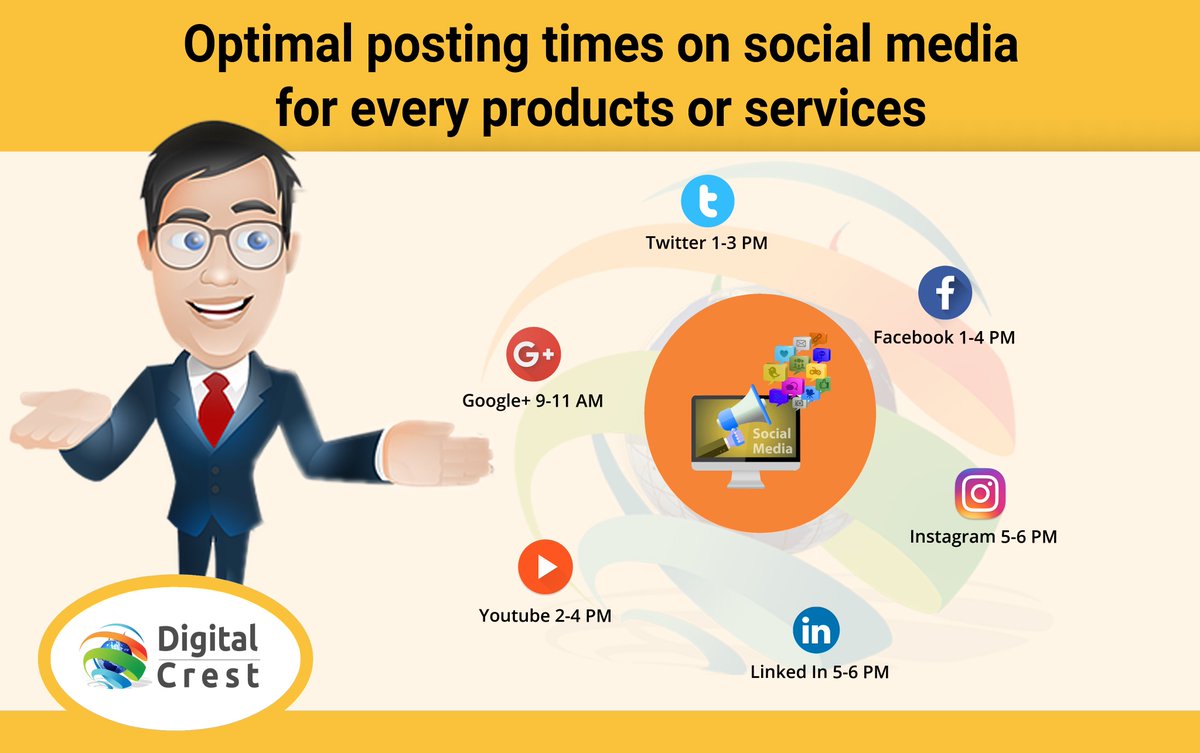 Optimal posting times on social media for every products or services

Twitter 1-3 PM

Facebook 1-4 PM

G+

Google+ 9-11 AM

Social Media

Instagram 5-6 PM

Youtube 2-4 PM

in

Linked In 5-6 PM

Digital Crest